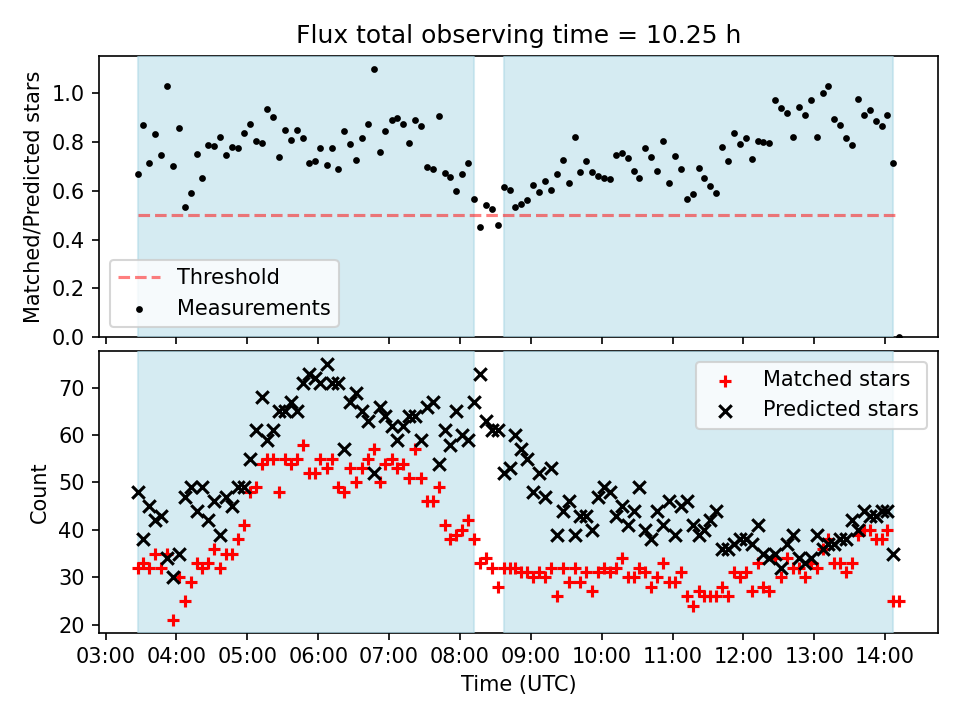 Flux total observing time = 10.25 h

Matched/Predicted stars

1.0
0.8
0.6
0.4
0.2
0.0

Threshold
Measurements

Count

70
60
50
40
30
20

Matched stars
Predicted stars

03:00 04:00 05:00 06:00 07:00 08:00 09:00 10:00 11:00 12:00 13:00 14:00

Time (UTC)